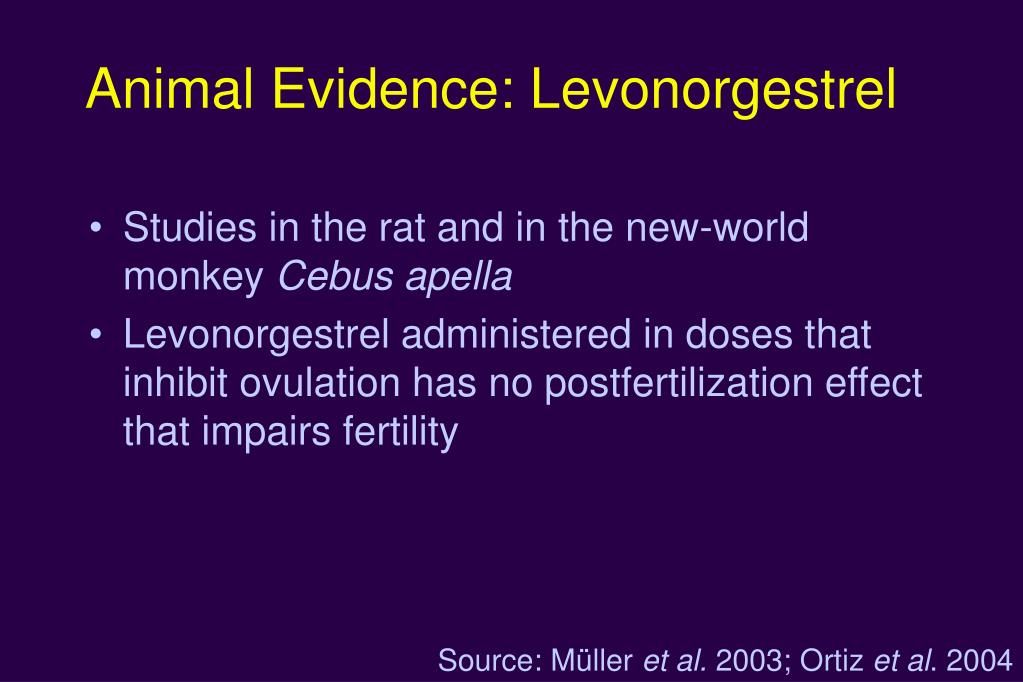 Animal Evidence: Levonorgestrel

• Studies in the rat and in the new-world monkey Cebus apella

• Levonorgestrel administered in doses that inhibit ovulation has no postfertilization effect that impairs fertility

Source: Müller et al. 2003; Ortiz et al. 2004